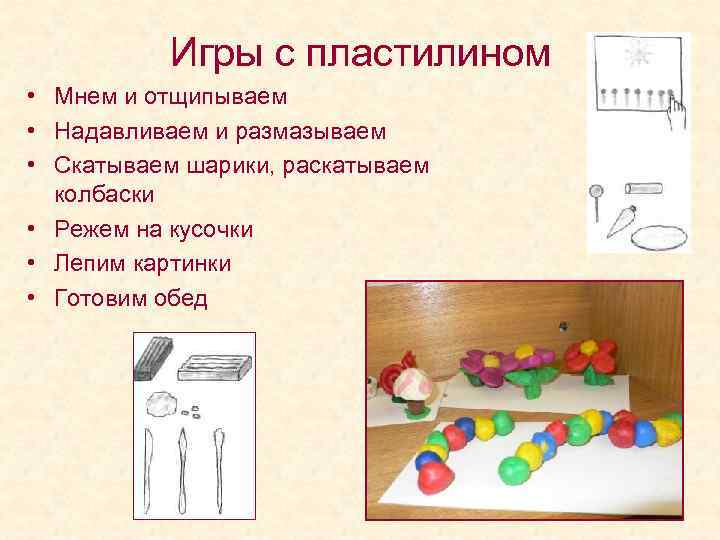 Игры с пластилином

• Мнем и отщипываем
• Надавливаем и размазываем
• Скатываем шарики, раскатываем колбаски
• Режем на кусочки
• Лепим картинки
• Готовим обед